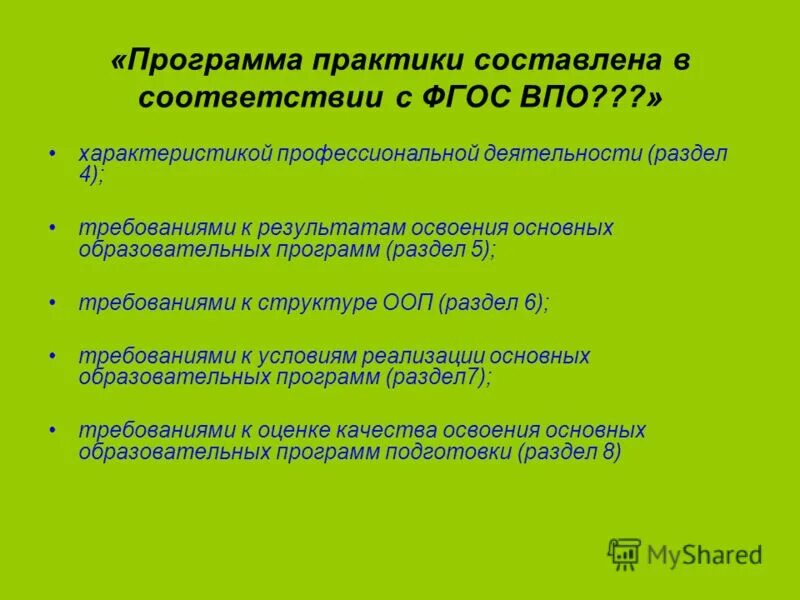 «Программа практики составлена в соответствии с ФГОС ВПО???»

• характеристикой профессиональной деятельности (раздел 4);

• требованиями к результатам освоения основных образовательных программ (раздел 5);

• требованиями к структуре ООП (раздел 6);

• требованиями к условиям реализации основных образовательных программ (раздел7);

• требованиями к оценке качества освоения основных образовательных программ подготовки (раздел 8)

MyShared